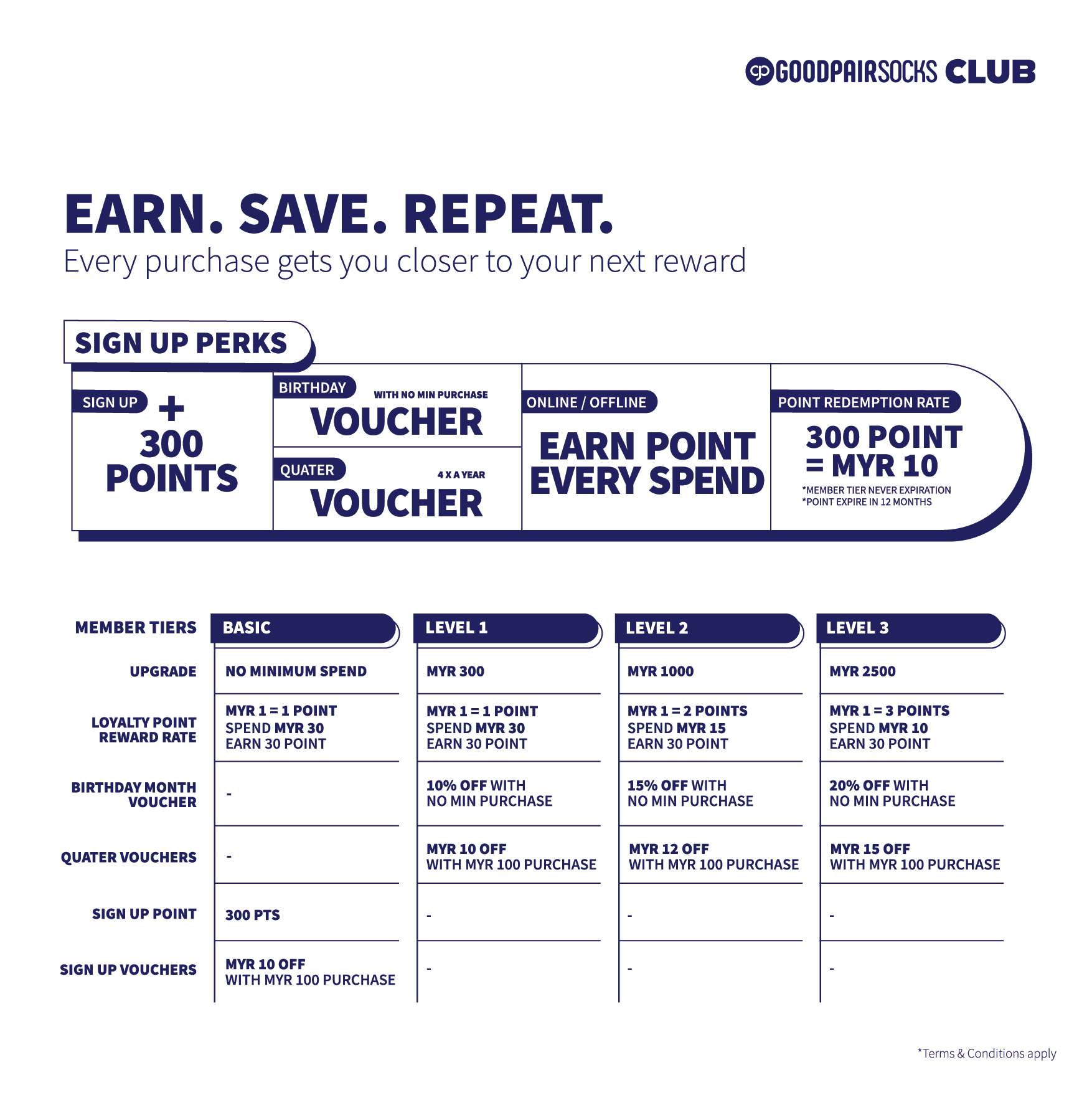 gp GOODPAIRSOCKS CLUB

EARN. SAVE. REPEAT.
Every purchase gets you closer to your next reward

SIGN UP PERKS

SIGN UP
+
300
POINTS

BIRTHDAY
WITH NO MIN PURCHASE
VOUCHER

QUATER
4 X A YEAR
VOUCHER

ONLINE / OFFLINE
EARN POINT EVERY SPEND

POINT REDEMPTION RATE
300 POINT = MYR 10
*MEMBER TIER NEVER EXPIRATION
*POINT EXPIRE IN 12 MONTHS

| MEMBER TIERS | BASIC | LEVEL 1 | LEVEL 2 | LEVEL 3 |
|---|---|---|---|---|
| UPGRADE | NO MINIMUM SPEND | MYR 300 | MYR 1000 | MYR 2500 |
| LOYALTY POINT REWARD RATE | MYR 1 = 1 POINT SPEND MYR 30 EARN 30 POINT | MYR 1 = 1 POINT SPEND MYR 30 EARN 30 POINT | MYR 1 = 2 POINTS SPEND MYR 15 EARN 30 POINT | MYR 1 = 3 POINTS SPEND MYR 10 EARN 30 POINT |
| BIRTHDAY MONTH VOUCHER | - | 10% OFF WITH NO MIN PURCHASE | 15% OFF WITH NO MIN PURCHASE | 20% OFF WITH NO MIN PURCHASE |
| QUATER VOUCHERS | - | MYR 10 OFF WITH MYR 100 PURCHASE | MYR 12 OFF WITH MYR 100 PURCHASE | MYR 15 OFF WITH MYR 100 PURCHASE |
| SIGN UP POINT | 300 PTS | - | - | - |
| SIGN UP VOUCHERS | MYR 10 OFF WITH MYR 100 PURCHASE | - | - | - |

*Terms & Conditions apply